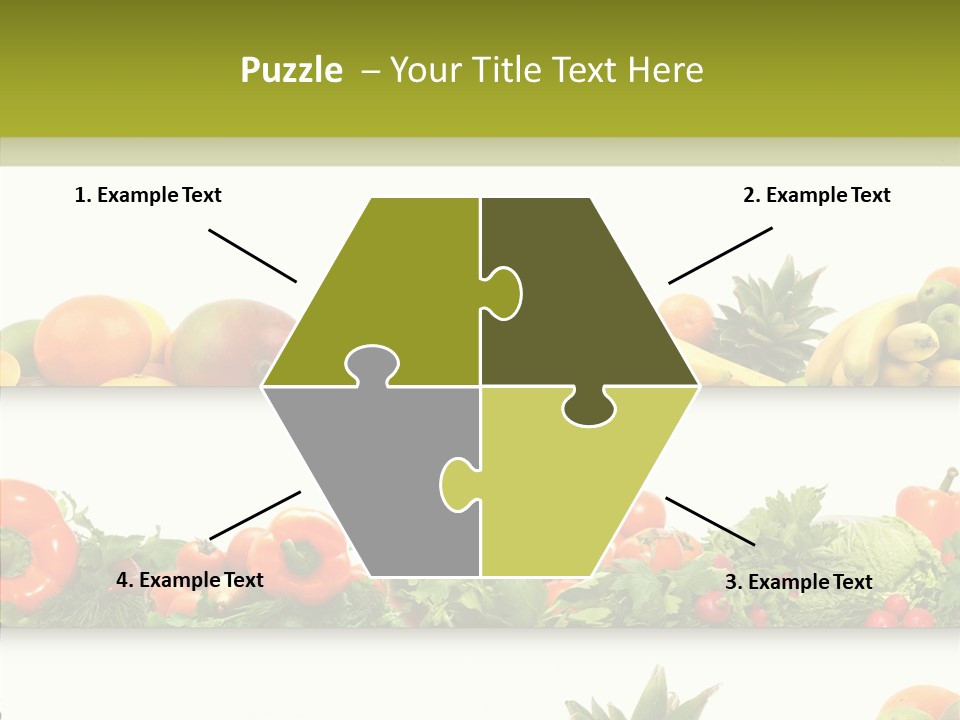 Puzzle – Your Title Text Here

1. Example Text

2. Example Text

4. Example Text

3. Example Text